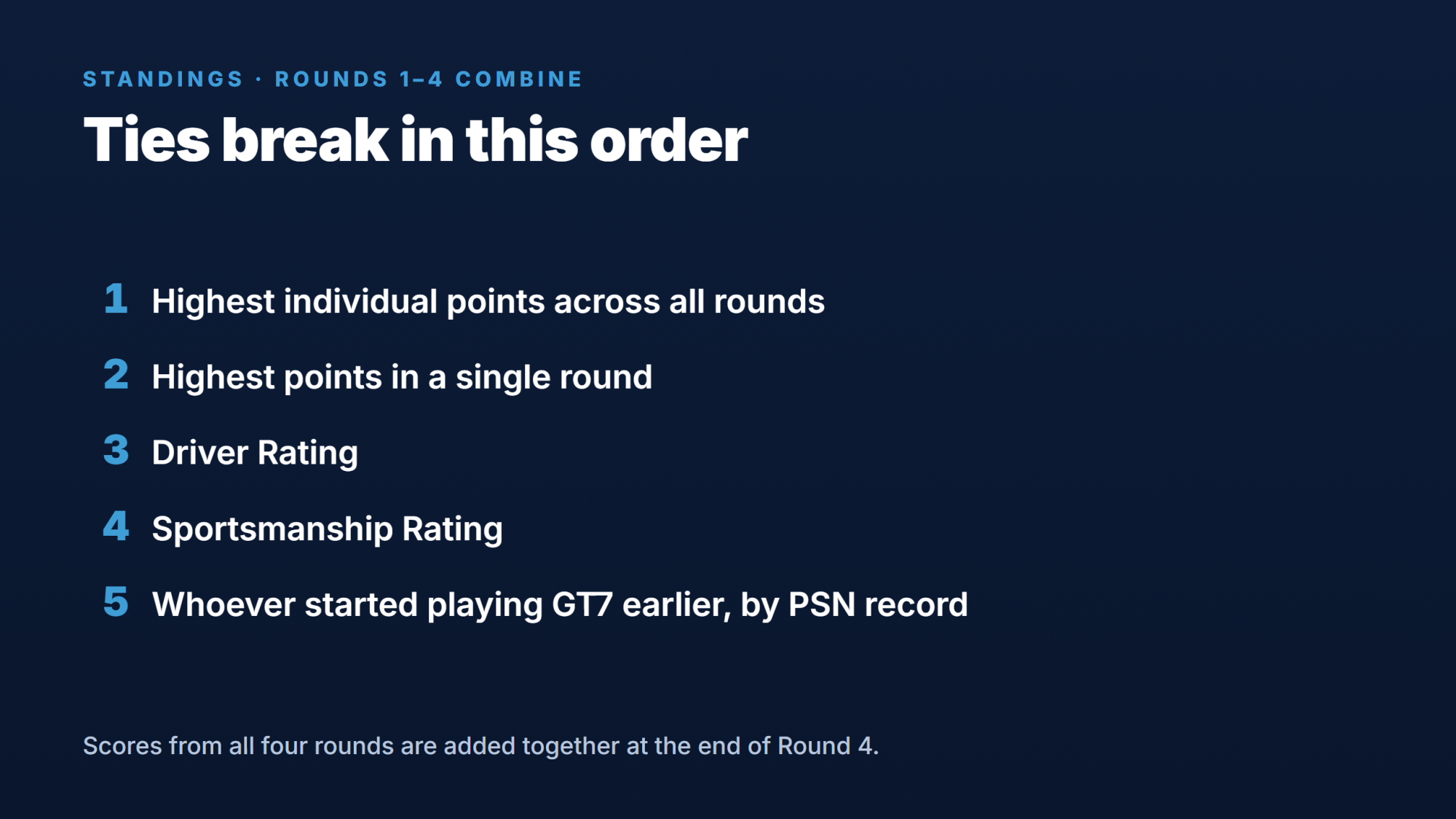 STANDINGS · ROUNDS 1–4 COMBINE

Ties break in this order

1 Highest individual points across all rounds

2 Highest points in a single round

3 Driver Rating

4 Sportsmanship Rating

5 Whoever started playing GT7 earlier, by PSN record

Scores from all four rounds are added together at the end of Round 4.